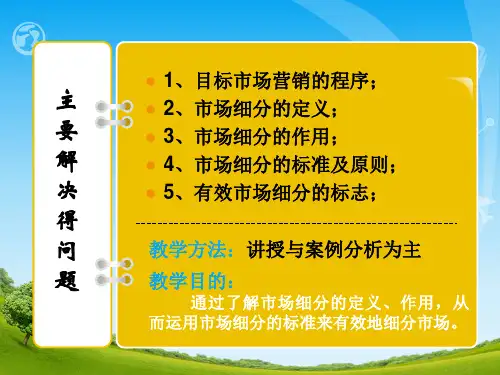 主要解决得问题

1、目标市场营销的程序；
2、市场细分的定义；
3、市场细分的作用；
4、市场细分的标准及原则；
5、有效市场细分的标志；

教学方法：讲授与案例分析为主

教学目的：
通过了解市场细分的定义、作用，从而运用市场细分的标准来有效地细分市场。